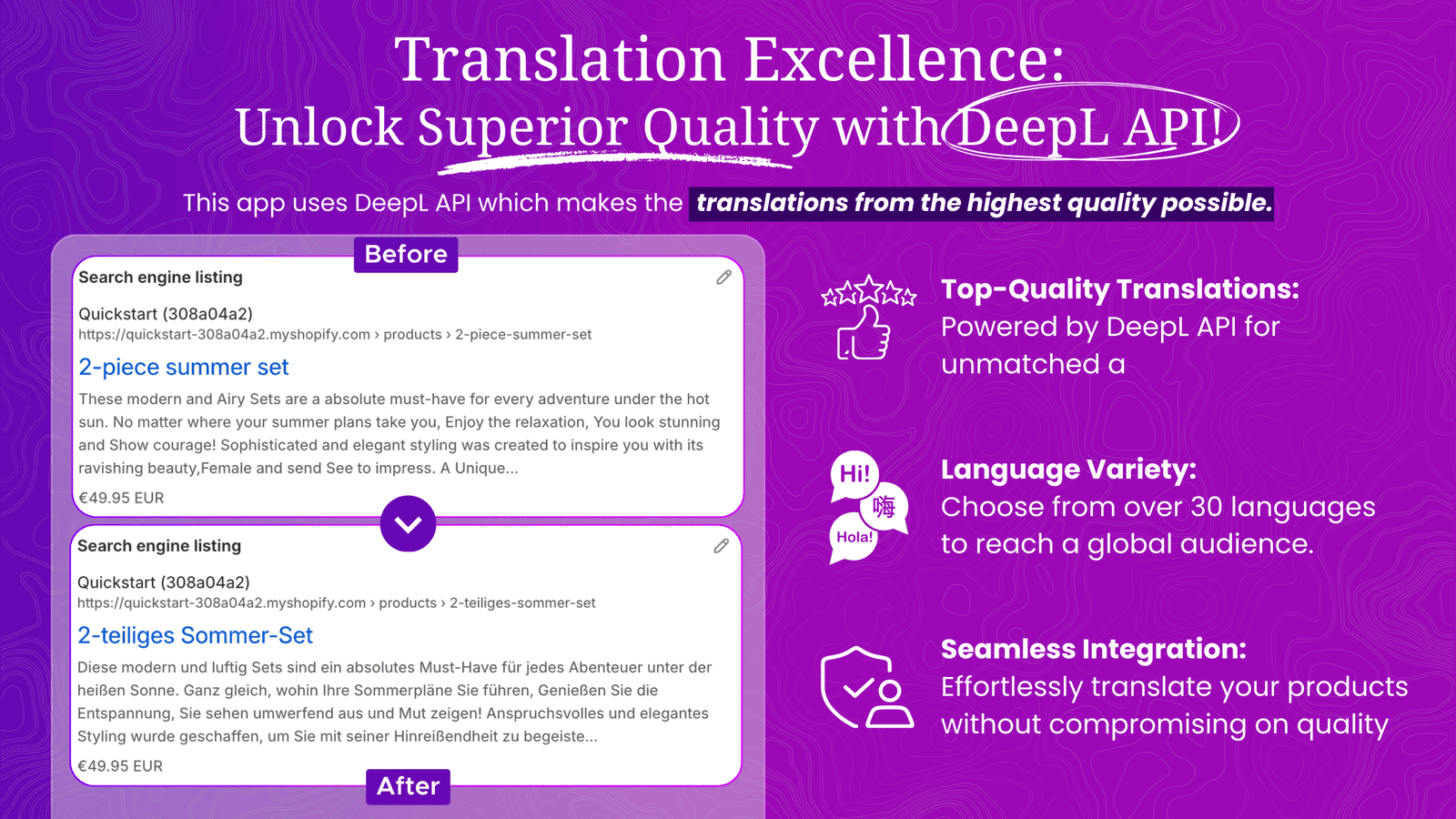 Translation Excellence:
Unlock Superior Quality with DeepL API!

This app uses DeepL API which makes the translations from the highest quality possible.

Before

Search engine listing

Quickstart (308a04a2)
https://quickstart-308a04a2.myshopify.com › products › 2-piece-summer-set

2-piece summer set

These modern and Airy Sets are a absolute must-have for every adventure under the hot sun. No matter where your summer plans take you, Enjoy the relaxation, You look stunning and Show courage! Sophisticated and elegant styling was created to inspire you with its ravishing beauty,Female and send See to impress. A Unique...

€49.95 EUR

Search engine listing

Quickstart (308a04a2)
https://quickstart-308a04a2.myshopify.com › products › 2-teiliges-sommer-set

2-teiliges Sommer-Set

Diese modern und luftig Sets sind ein absolutes Must-Have für jedes Abenteuer unter der heißen Sonne. Ganz gleich, wohin Ihre Sommerpläne Sie führen, Genießen Sie die Entspannung, Sie sehen umwerfend aus und Mut zeigen! Anspruchsvolles und elegantes Styling wurde geschaffen, um Sie mit seiner Hinreißendheit zu begeiste...

€49.95 EUR

After

Top-Quality Translations:
Powered by DeepL API for unmatched a

Hi!
嗨
Hola!

Language Variety:
Choose from over 30 languages to reach a global audience.

Seamless Integration:
Effortlessly translate your products without compromising on quality